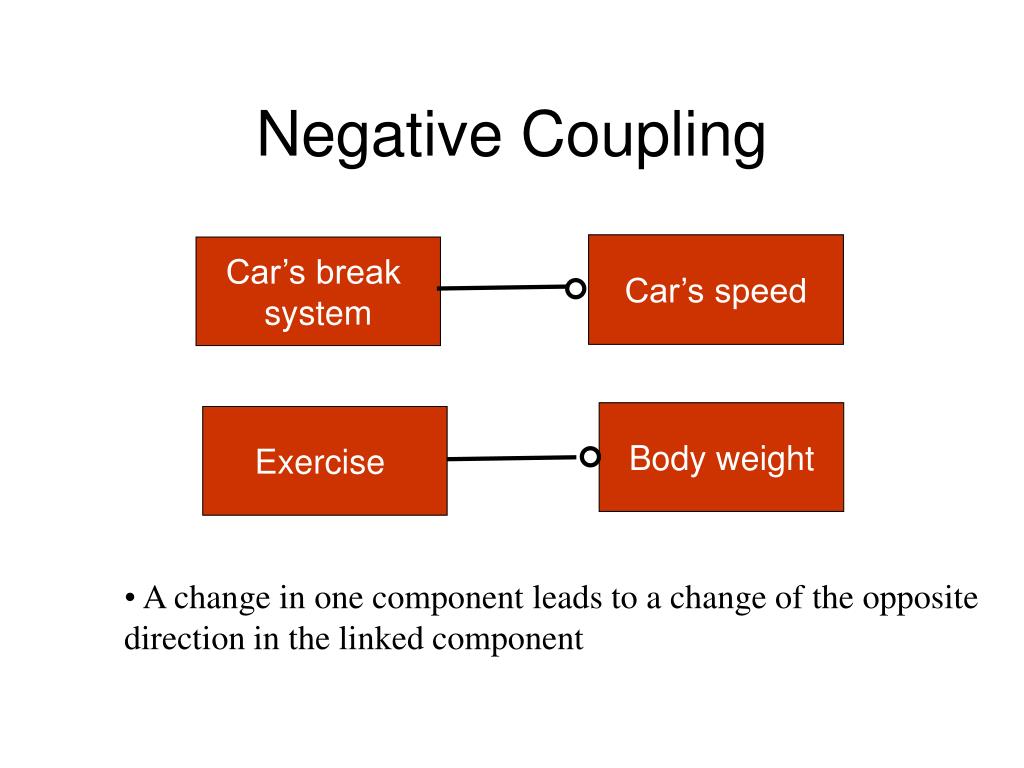 Negative Coupling

Car’s break system

Car’s speed

Exercise

Body weight

• A change in one component leads to a change of the opposite direction in the linked component